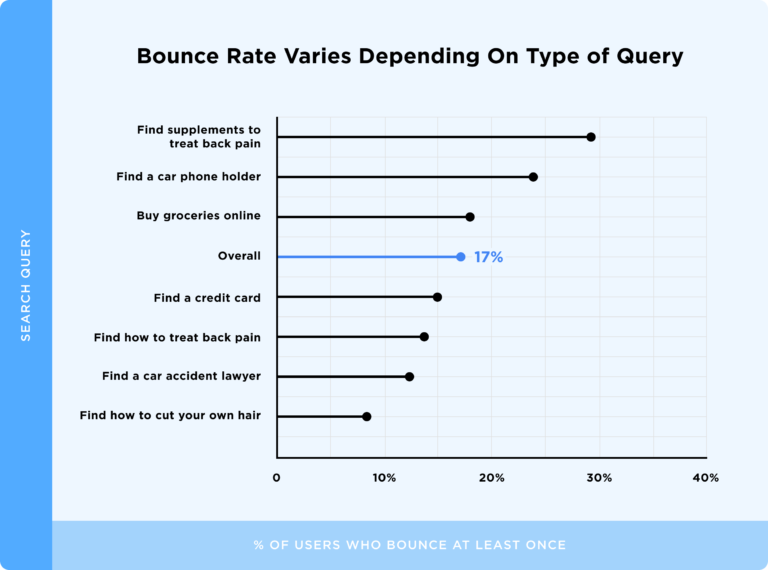 Bounce Rate Varies Depending On Type of Query

SEARCH QUERY

Find supplements to treat back pain

Find a car phone holder

Buy groceries online

Overall

17%

Find a credit card

Find how to treat back pain

Find a car accident lawyer

Find how to cut your own hair

0
10%
20%
30%
40%

% OF USERS WHO BOUNCE AT LEAST ONCE